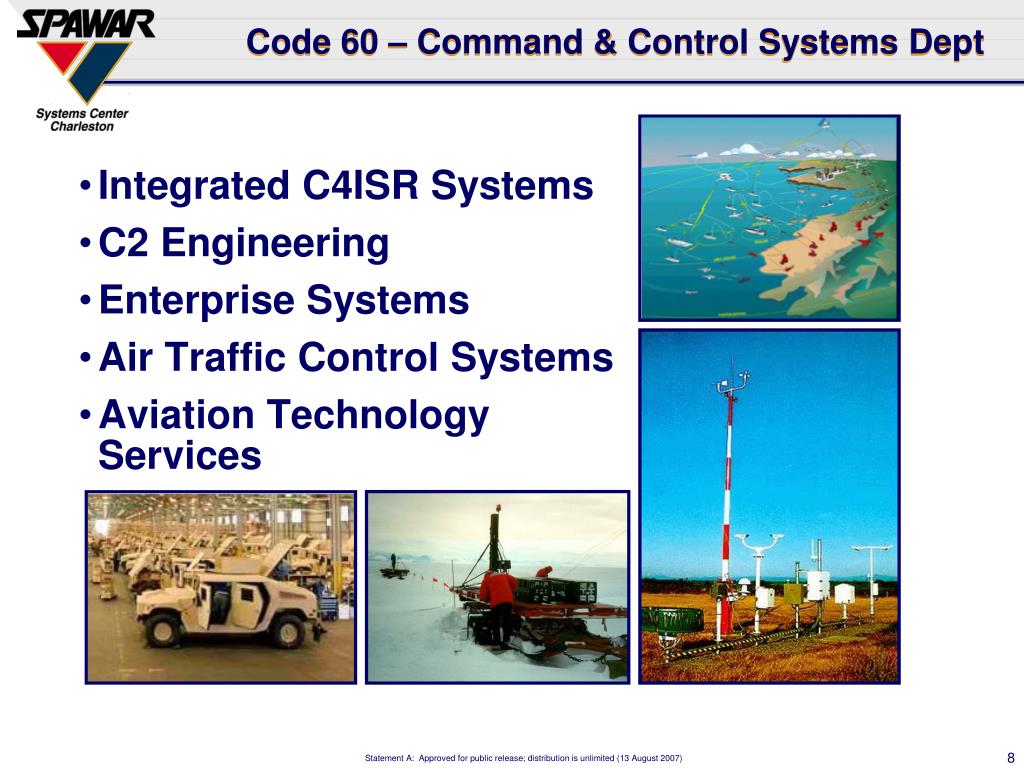 SPAWAR
Systems Center Charleston

Code 60 – Command & Control Systems Dept

• Integrated C4ISR Systems
• C2 Engineering
• Enterprise Systems
• Air Traffic Control Systems
• Aviation Technology Services

Statement A: Approved for public release; distribution is unlimited (13 August 2007)

8